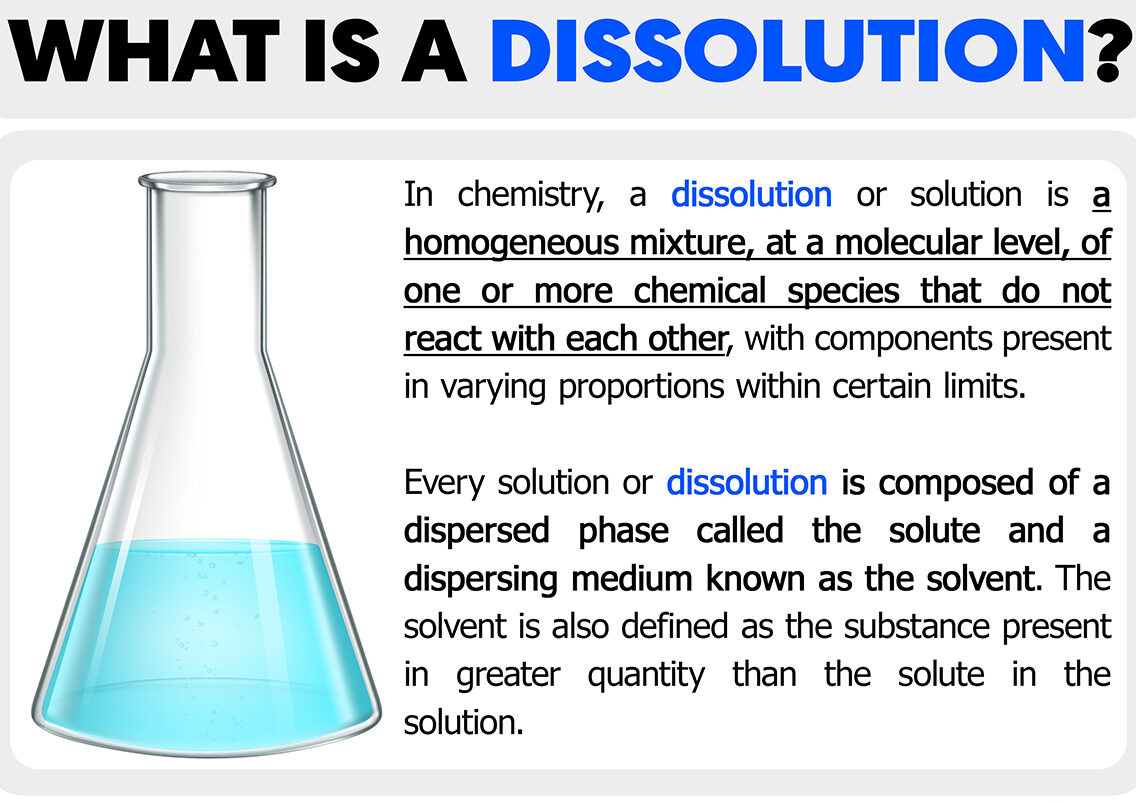 WHAT IS A DISSOLUTION?

In chemistry, a dissolution or solution is a homogeneous mixture, at a molecular level, of one or more chemical species that do not react with each other, with components present in varying proportions within certain limits.

Every solution or dissolution is composed of a dispersed phase called the solute and a dispersing medium known as the solvent. The solvent is also defined as the substance present in greater quantity than the solute in the solution.